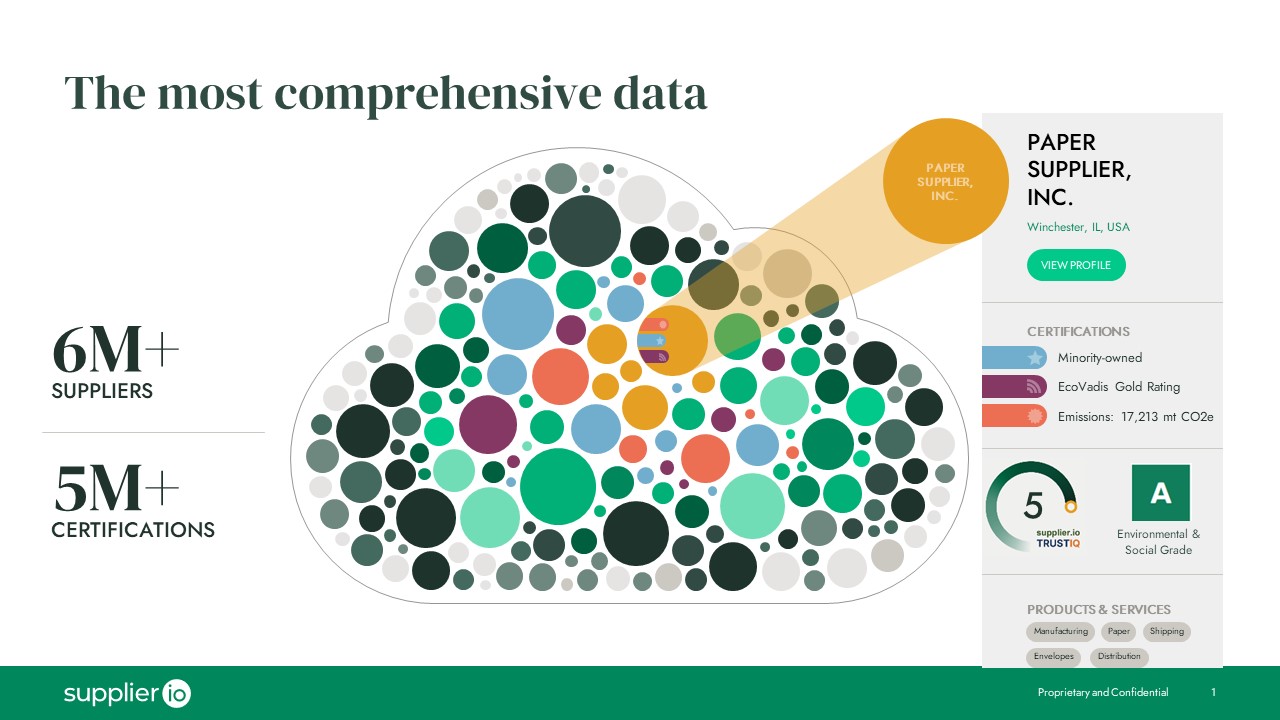 The most comprehensive data

6M+
SUPPLIERS

5M+
CERTIFICATIONS

PAPER SUPPLIER, INC.

PAPER SUPPLIER, INC.
Winchester, IL, USA
VIEW PROFILE

CERTIFICATIONS
Minority-owned
EcoVadis Gold Rating
Emissions: 17,213 mt CO2e

5
supplier.io TRUSTIQ

A
Environmental & Social Grade

PRODUCTS & SERVICES
Manufacturing
Paper
Shipping
Envelopes
Distribution

supplier io

Proprietary and Confidential

1